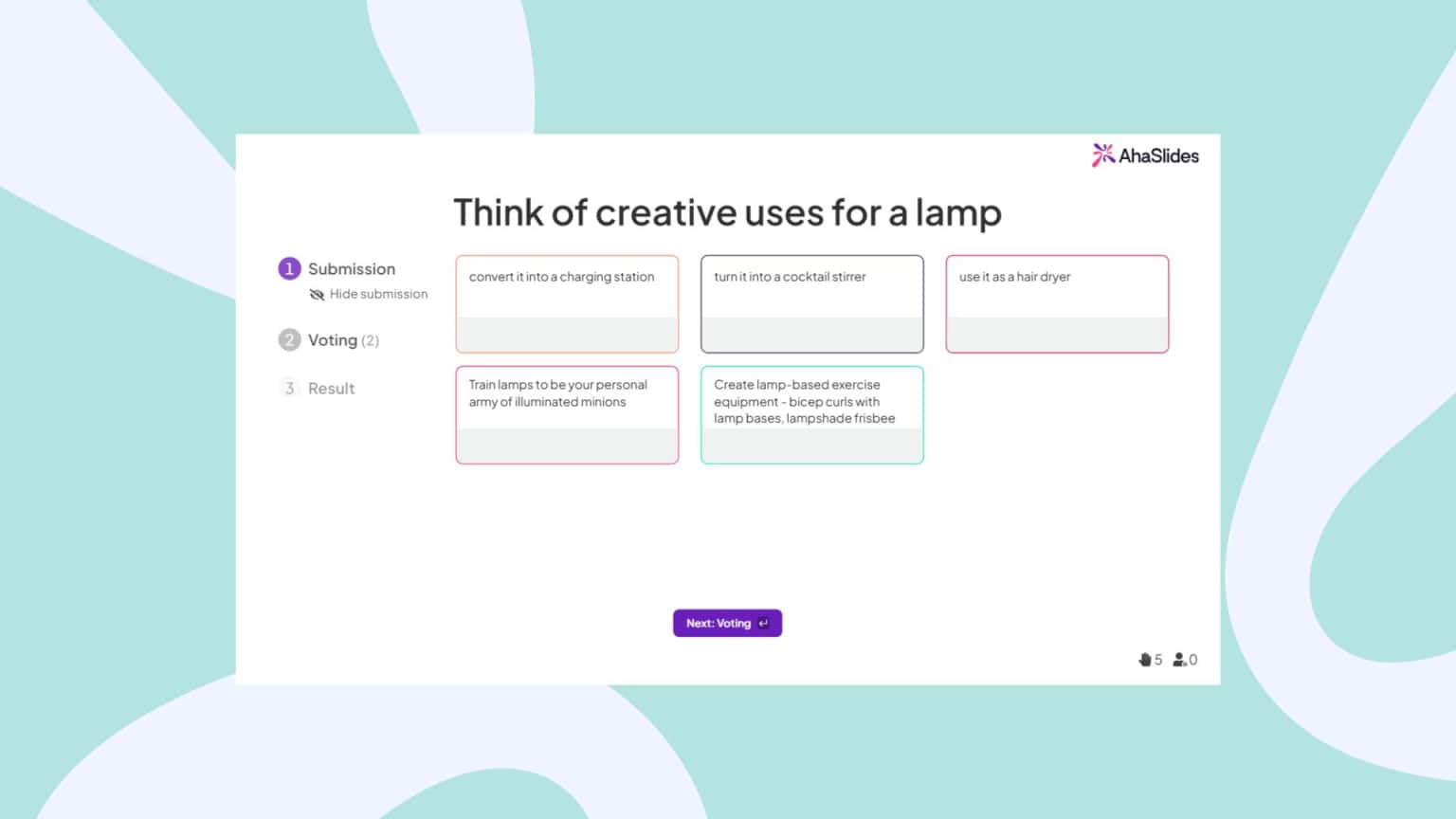 AhaSlides

Think of creative uses for a lamp

1 Submission
Hide submission
2 Voting (2)
3 Result

convert it into a charging station

turn it into a cocktail stirrer

use it as a hair dryer

Train lamps to be your personal army of illuminated minions

Create lamp-based exercise equipment - bicep curls with lamp bases, lampshade frisbee

Next: Voting

5 0